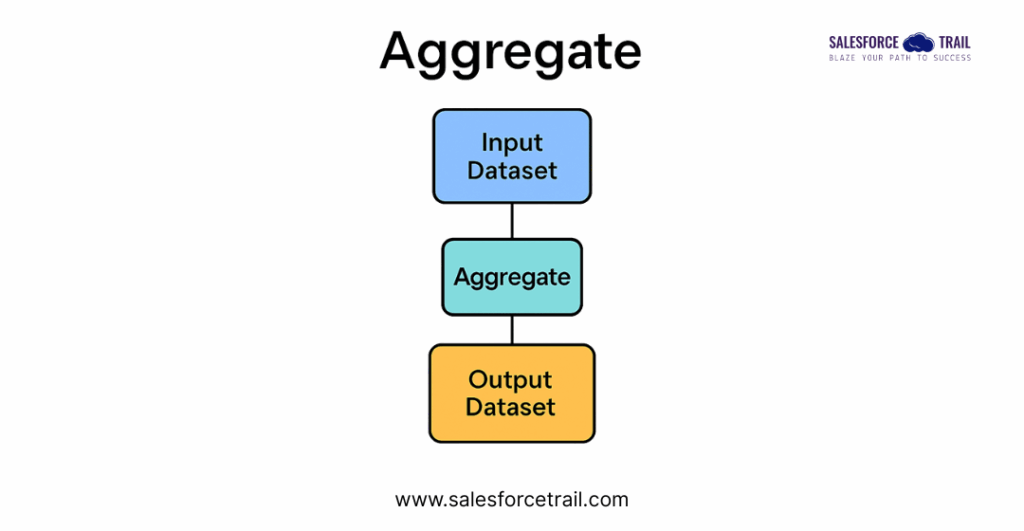 Aggregate

SALESFORCE TRAIL
BLAZE YOUR PATH TO SUCCESS

Input Dataset

Aggregate

Output Dataset

www.salesforcetrail.com